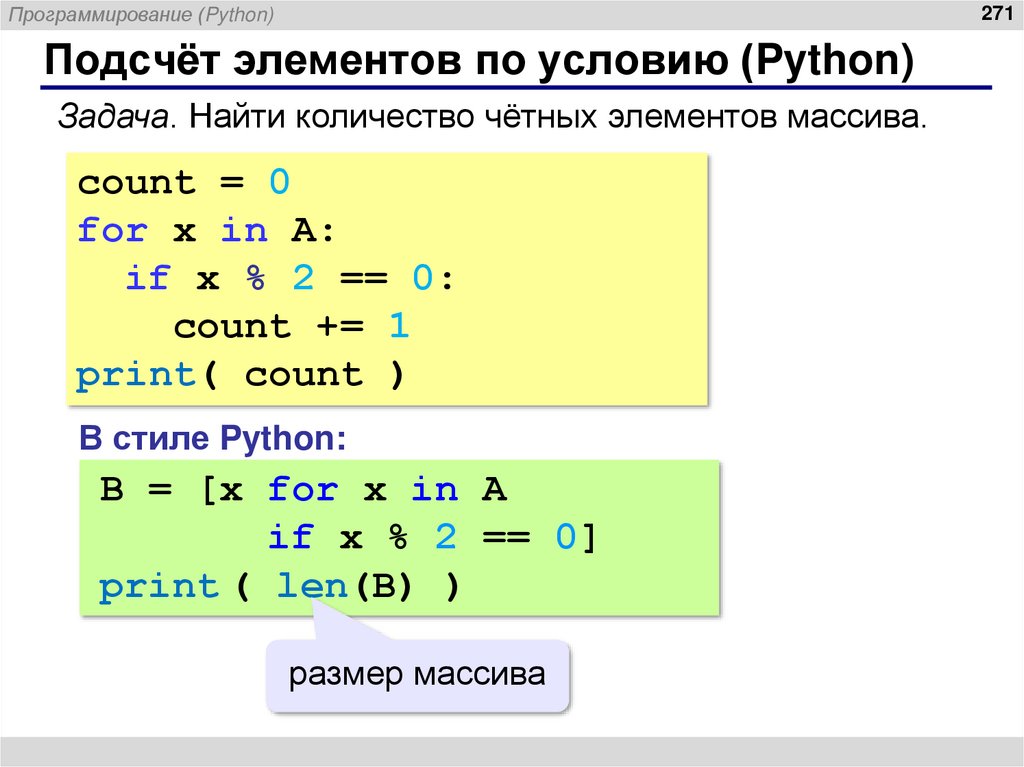 Программирование (Python)

271

Подсчёт элементов по условию (Python)

Задача. Найти количество чётных элементов массива.

count = 0
for x in A:
  if x % 2 == 0:
    count += 1
print( count )

В стиле Python:

B = [x for x in A
       if x % 2 == 0]
print ( len(B) )

размер массива